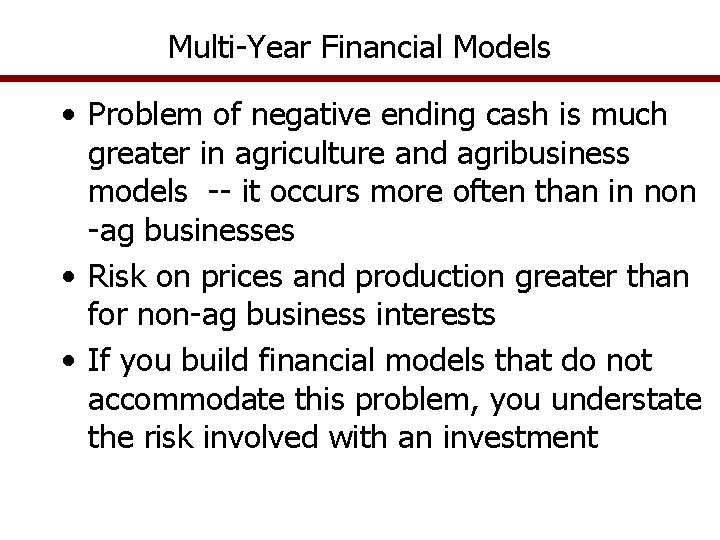 Multi-Year Financial Models

• Problem of negative ending cash is much greater in agriculture and agribusiness models -- it occurs more often than in non -ag businesses

• Risk on prices and production greater than for non-ag business interests

• If you build financial models that do not accommodate this problem, you understate the risk involved with an investment